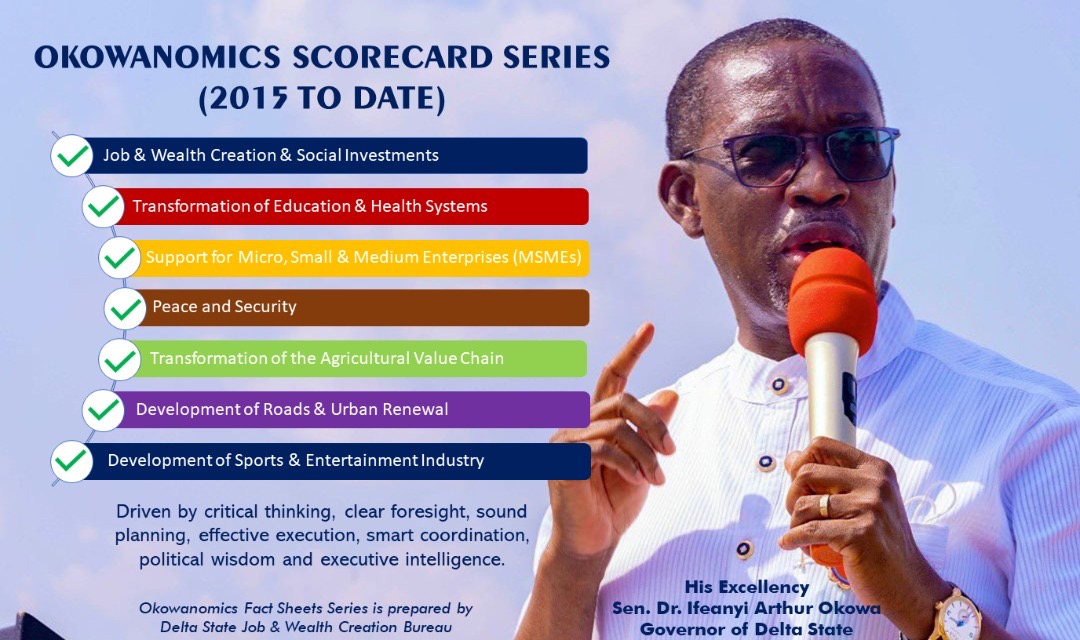 OKOWANOMICS SCORECARD SERIES
(2015 TO DATE)

Job & Wealth Creation & Social Investments

Transformation of Education & Health Systems

Support for Micro, Small & Medium Enterprises (MSMEs)

Peace and Security

Transformation of the Agricultural Value Chain

Development of Roads & Urban Renewal

Development of Sports & Entertainment Industry

Driven by critical thinking, clear foresight, sound planning, effective execution, smart coordination, political wisdom and executive intelligence.

Okowanomics Fact Sheets Series is prepared by Delta State Job & Wealth Creation Bureau

His Excellency
Sen. Dr. Ifeanyi Arthur Okowa
Governor of Delta State